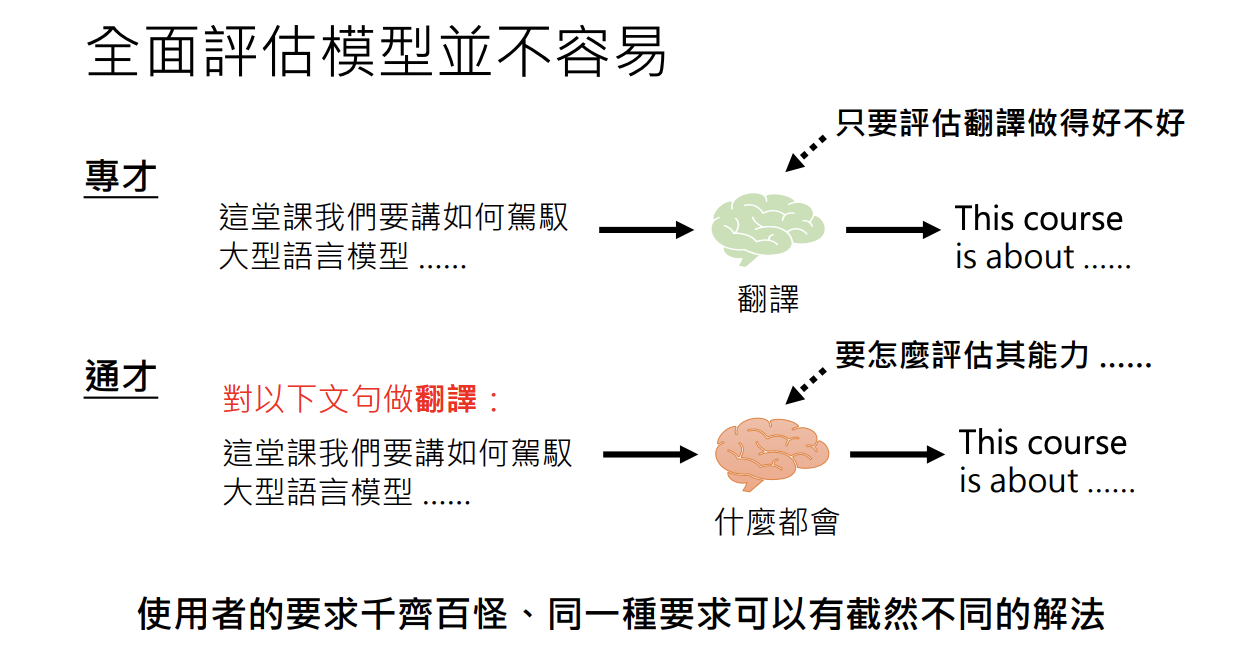 全面評估模型並不容易

只要評估翻譯做得好不好

專才

這堂課我們要講如何駕馭大型語言模型 ......

翻譯

This course is about ......

要怎麼評估其能力 ......

通才

對以下文句做翻譯：

這堂課我們要講如何駕馭大型語言模型 ......

什麼都會

This course is about ......

使用者的要求千齊百怪、同一種要求可以有截然不同的解法